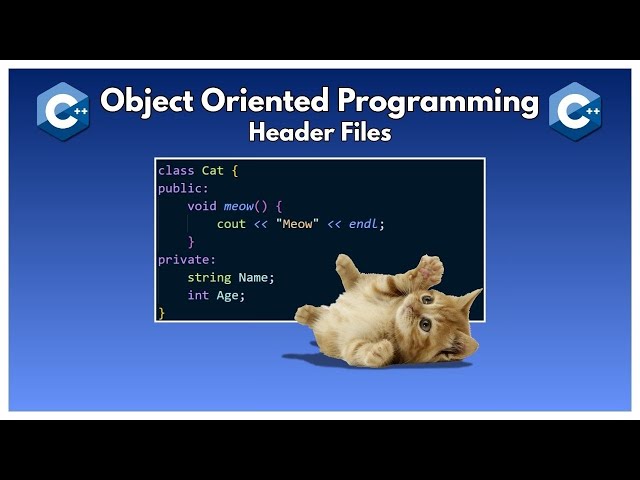 C++
Object Oriented Programming
Header Files
C++

class Cat {
public:
    void meow() {
        cout << "Meow" << endl;
    }
private:
    string Name;
    int Age;
}